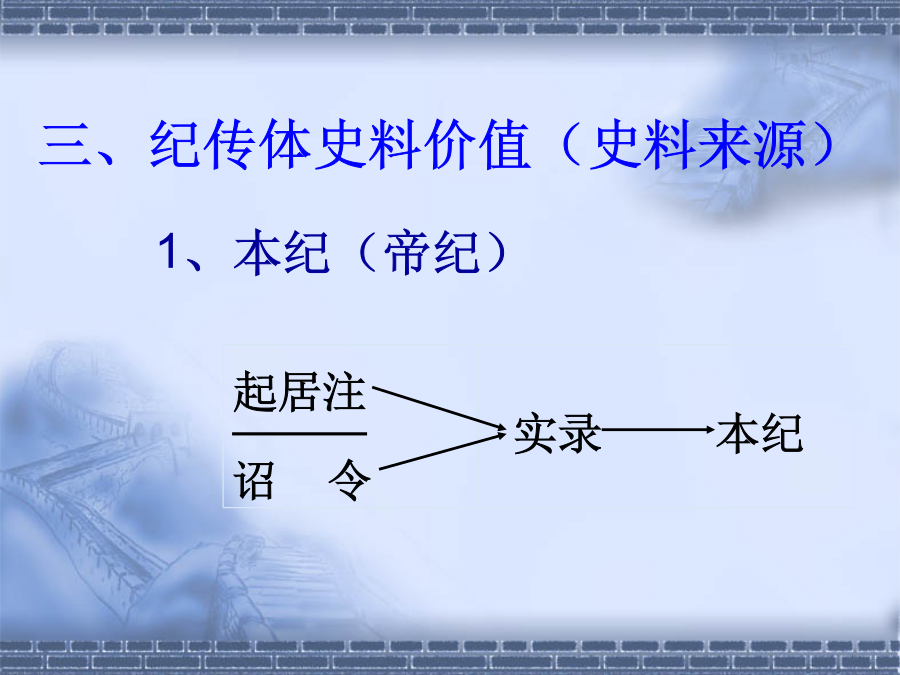 三、纪传体史料价值（史料来源）

1、本纪（帝纪）

起居注

诏　令

实录

本纪